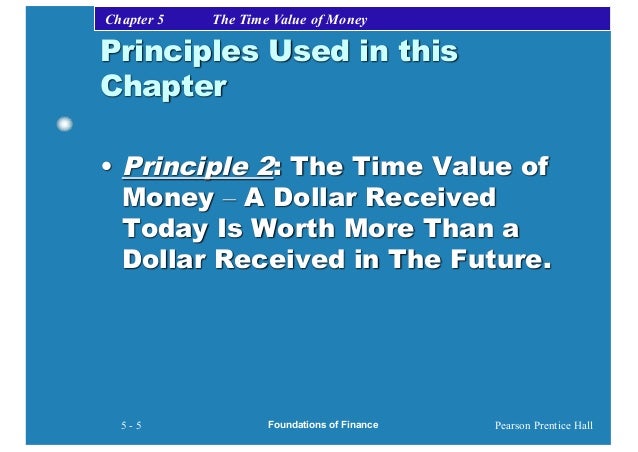 Chapter 5 The Time Value of Money

Principles Used in this Chapter

• Principle 2: The Time Value of Money – A Dollar Received Today Is Worth More Than a Dollar Received in The Future.

5 - 5 Foundations of Finance Pearson Prentice Hall